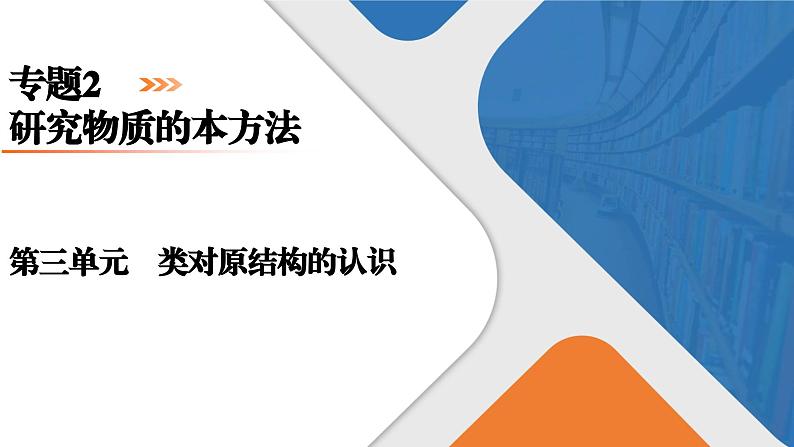 专题2
研究物质的本方法

第三单元　类对原结构的认识